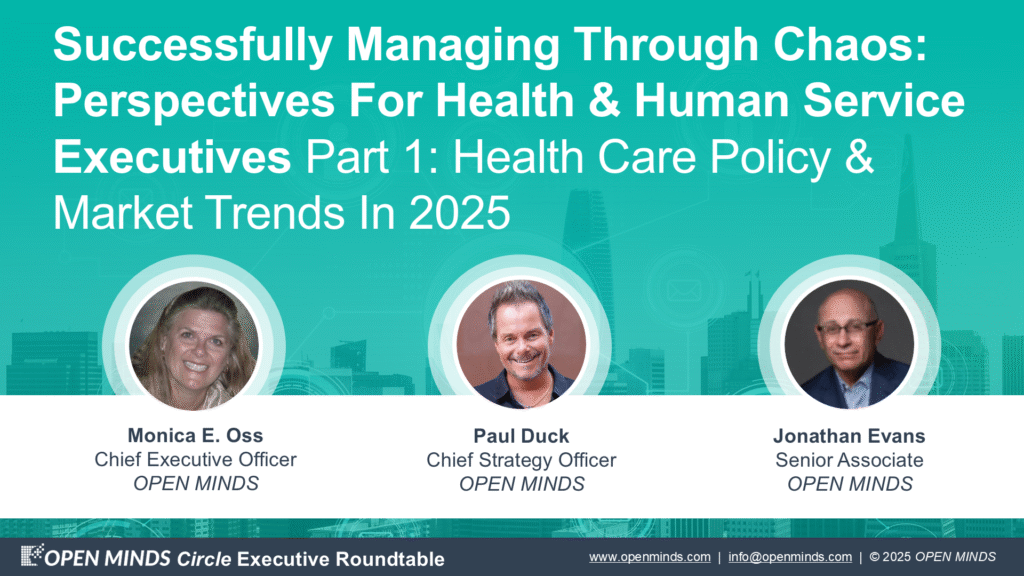 Successfully Managing Through Chaos: Perspectives For Health & Human Service Executives Part 1: Health Care Policy & Market Trends In 2025

Monica E. Oss
Chief Executive Officer
OPEN MINDS

Paul Duck
Chief Strategy Officer
OPEN MINDS

Jonathan Evans
Senior Associate
OPEN MINDS

OPEN MINDS Circle Executive Roundtable

www.openminds.com | info@openminds.com | © 2025 OPEN MINDS